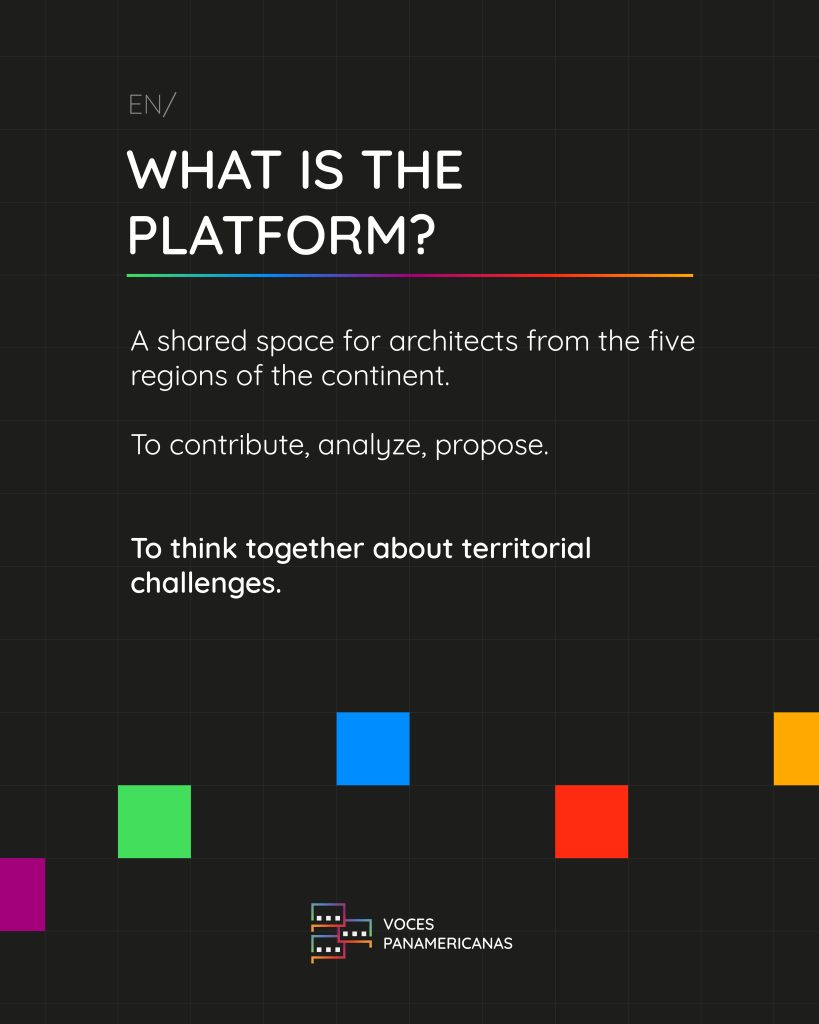 EN/

WHAT IS THE PLATFORM?

A shared space for architects from the five regions of the continent.

To contribute, analyze, propose.

To think together about territorial challenges.

VOCES
PANAMERICANAS